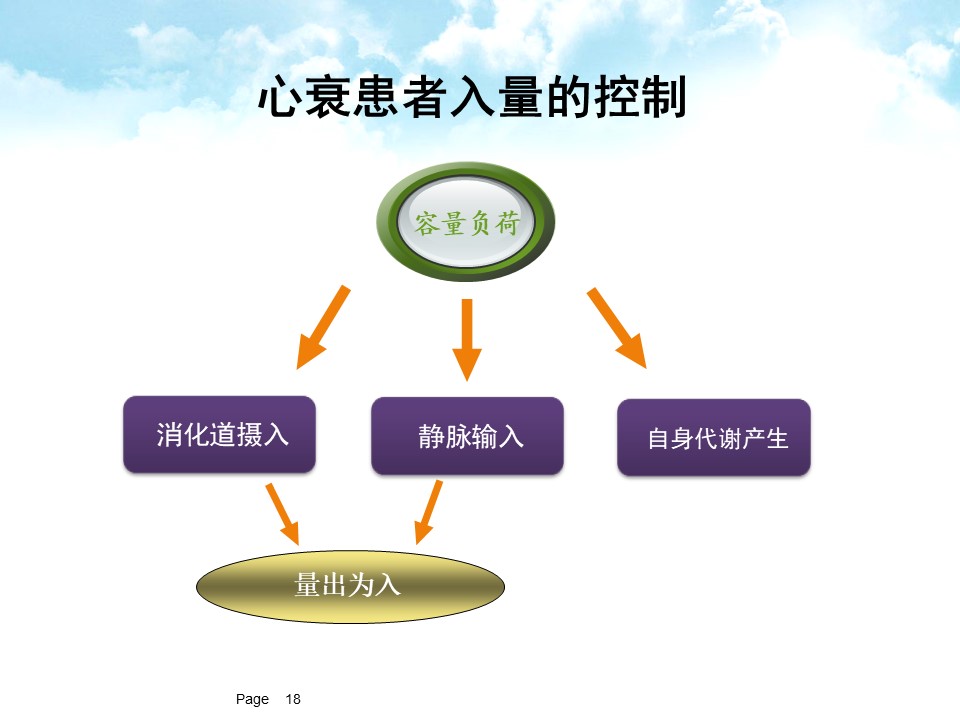 心衰患者入量的控制

容量负荷

消化道摄入

静脉输入

自身代谢产生

量出为入

Page 18